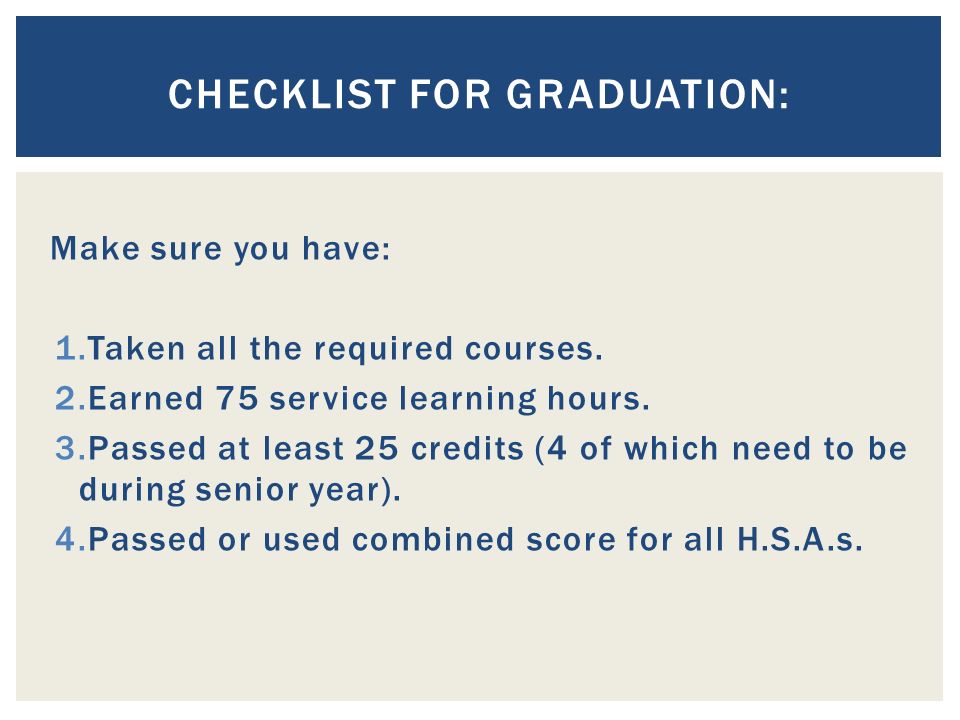 CHECKLIST FOR GRADUATION:

Make sure you have:

1.Taken all the required courses.
2.Earned 75 service learning hours.
3.Passed at least 25 credits (4 of which need to be during senior year).
4.Passed or used combined score for all H.S.A.s.